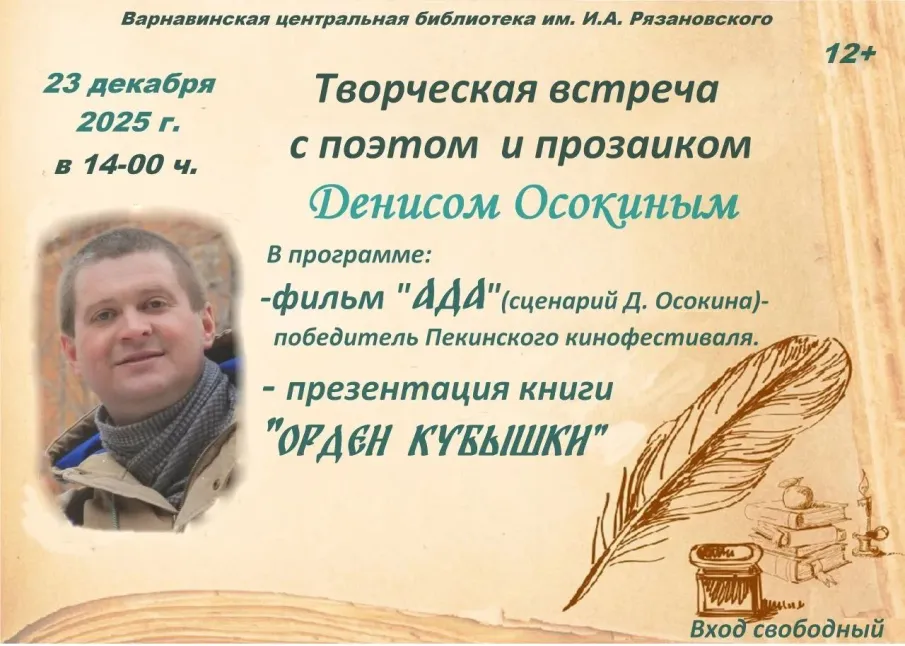 Варнавинская центральная библиотека им. И.А. Рязановского

12+

23 декабря 2025 г. в 14-00 ч.

Творческая встреча с поэтом и прозаиком

Денисом Осокиным

В программе:

-фильм "АДА"(сценарий Д. Осокина)- победитель Пекинского кинофестиваля.

- презентация книги "ОРДЕН КУБЫШКИ"

Вход свободный